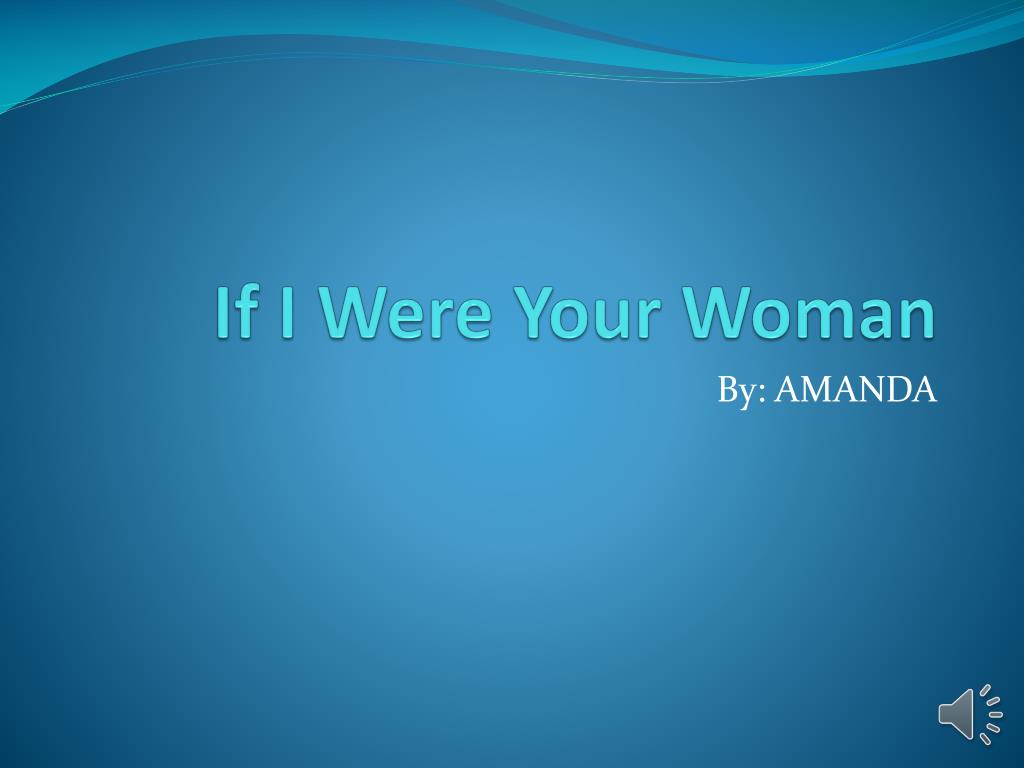 If I Were Your Woman

By: AMANDA